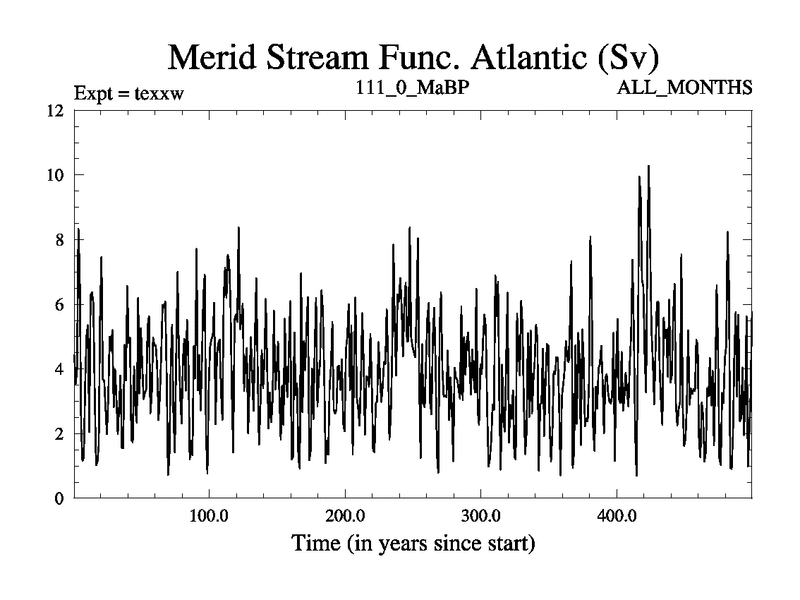 Merid Stream Func. Atlantic (Sv)

Expt = texxw

111_0_MaBP

ALL_MONTHS

12
10
8
6
4
2
0

100.0
200.0
300.0
400.0

Time (in years since start)